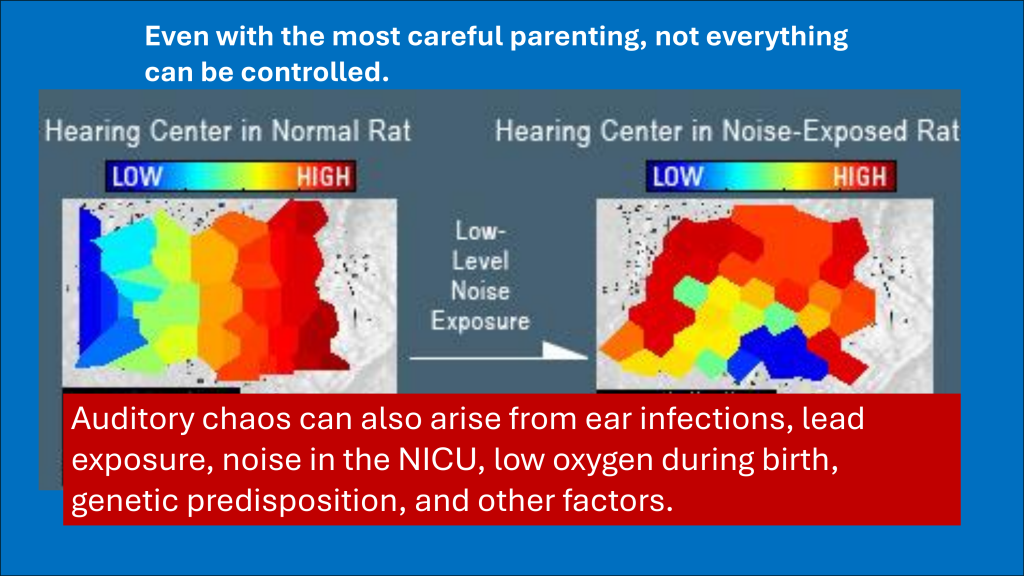 Even with the most careful parenting, not everything can be controlled.

Hearing Center in Normal Rat

LOW HIGH

Low-Level Noise Exposure

Hearing Center in Noise-Exposed Rat

LOW HIGH

Auditory chaos can also arise from ear infections, lead exposure, noise in the NICU, low oxygen during birth, genetic predisposition, and other factors.